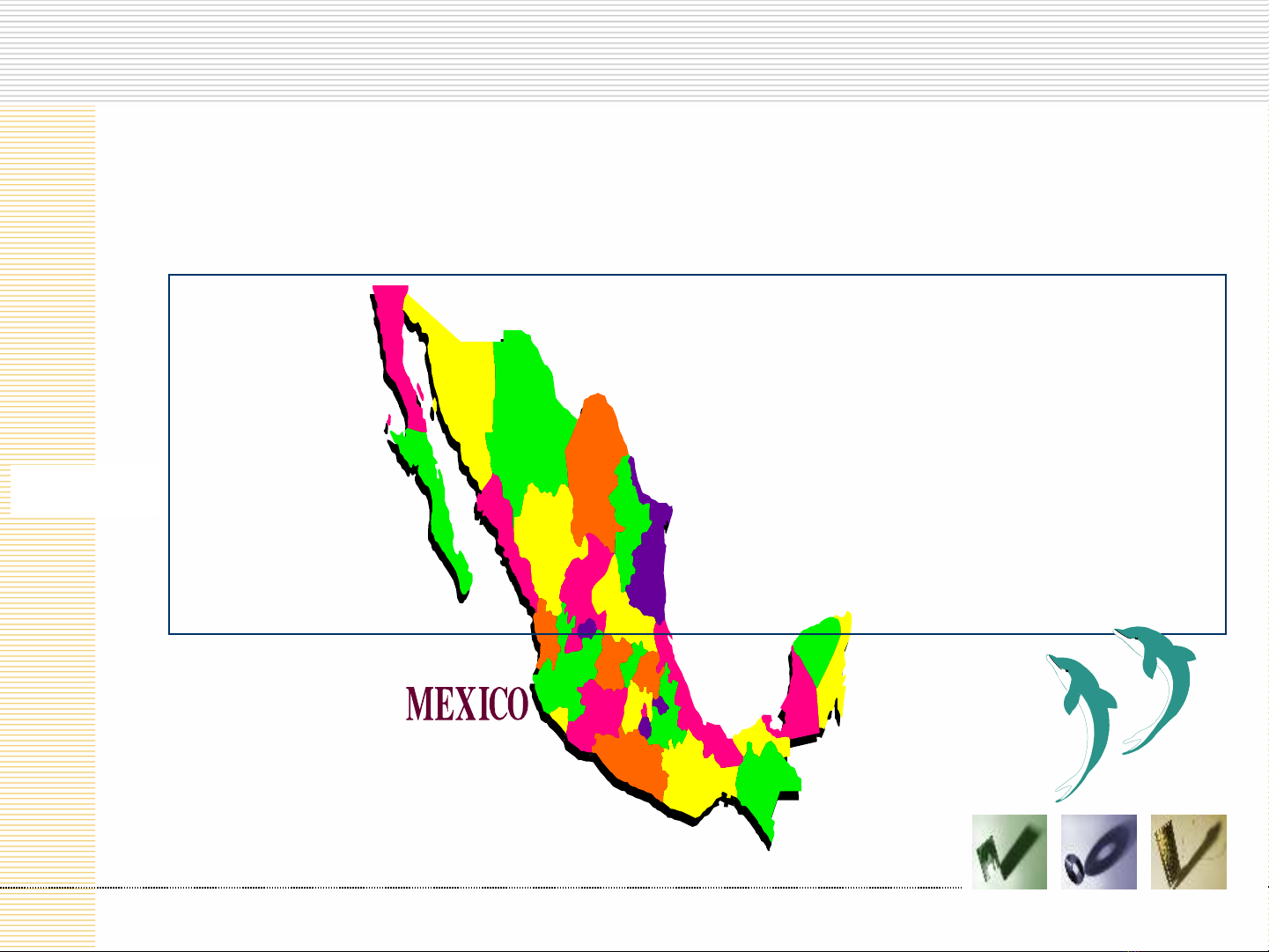 MEXICO